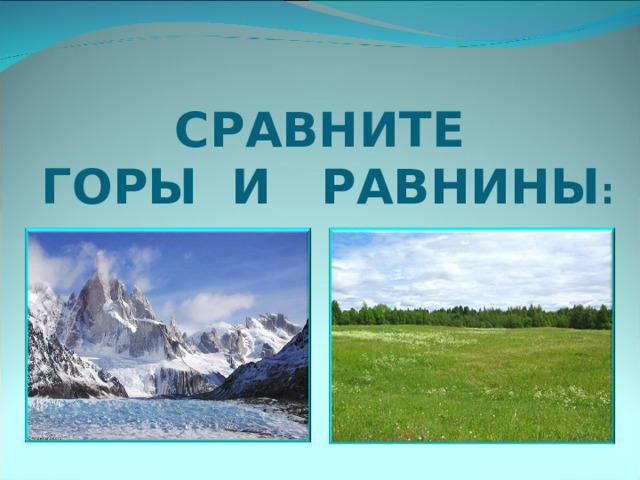 СРАВНИТЕ ГОРЫ И РАВНИНЫ: